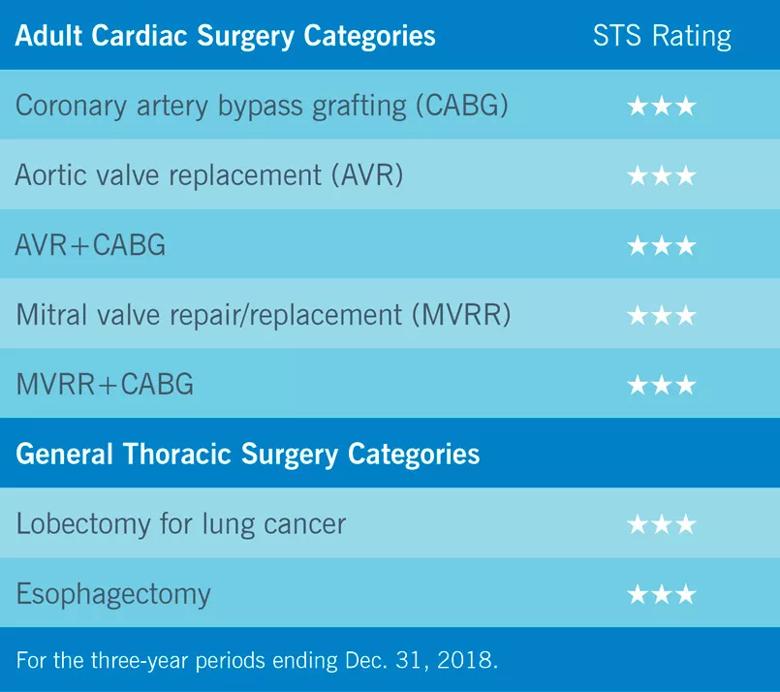 | Adult Cardiac Surgery Categories | STS Rating |
|---|---|
| Coronary artery bypass grafting (CABG) | ★★★ |
| Aortic valve replacement (AVR) | ★★★ |
| AVR+CABG | ★★★ |
| Mitral valve repair/replacement (MVRR) | ★★★ |
| MVRR+CABG | ★★★ |
| **General Thoracic Surgery Categories** | |
| Lobectomy for lung cancer | ★★★ |
| Esophagectomy | ★★★ |

For the three-year periods ending Dec. 31, 2018.